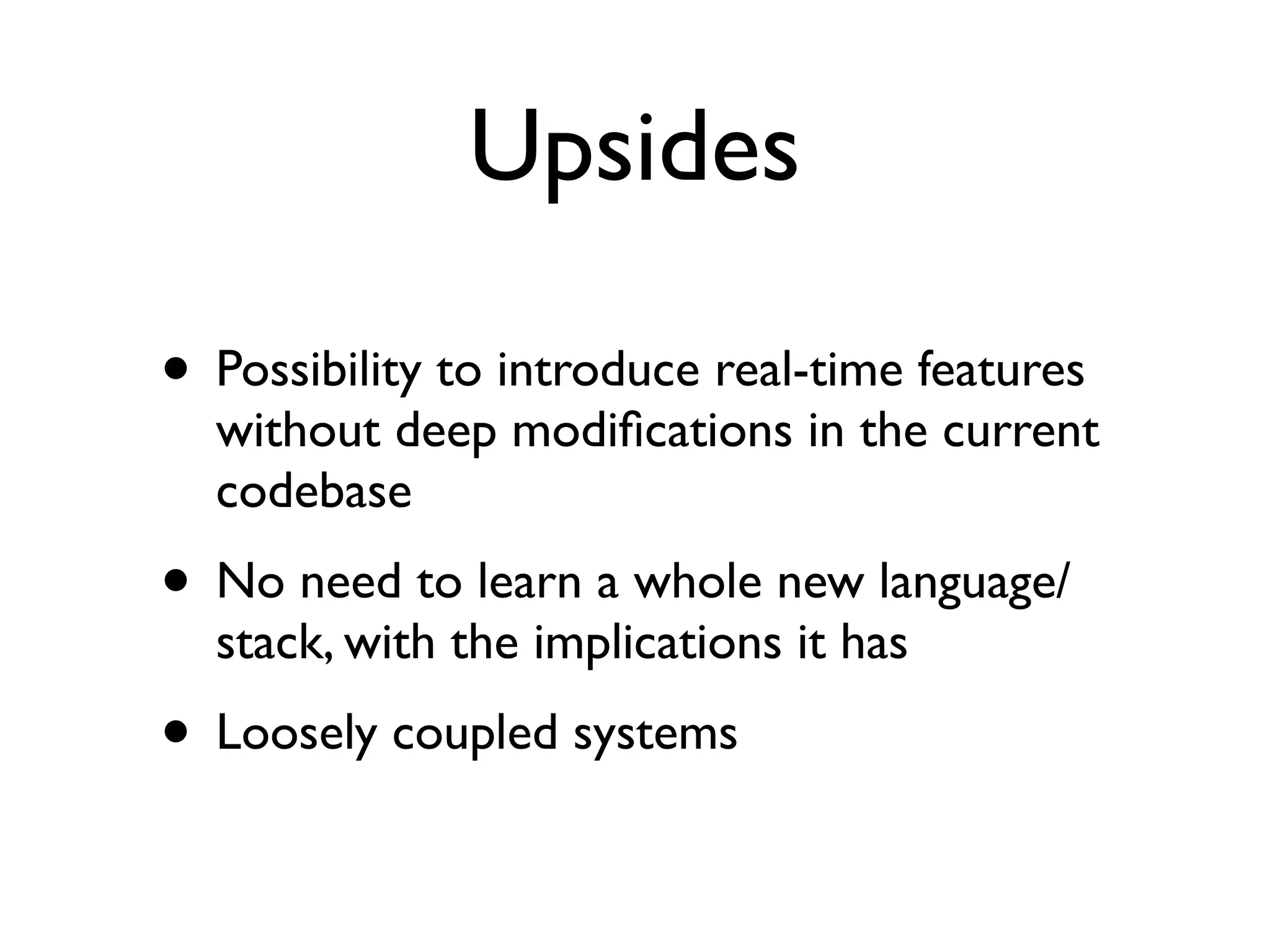 Upsides

• Possibility to introduce real-time features without deep modifications in the current codebase

• No need to learn a whole new language/stack, with the implications it has

• Loosely coupled systems